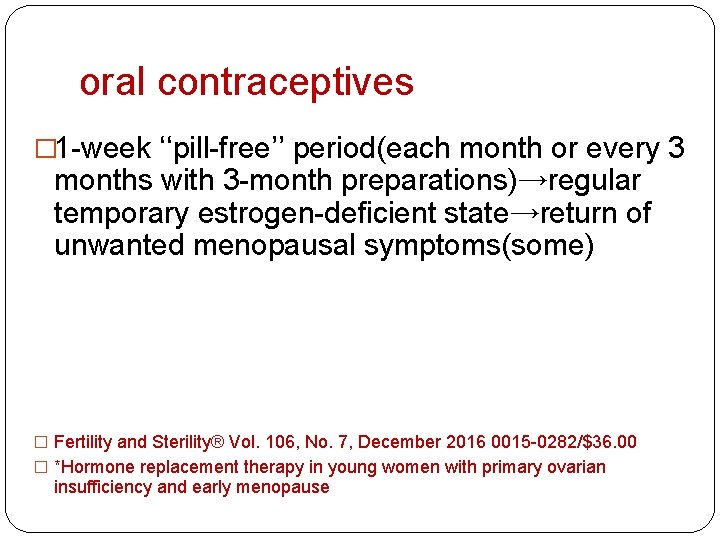 oral contraceptives

□1-week ‘‘pill-free’’ period(each month or every 3 months with 3-month preparations)→regular temporary estrogen-deficient state→return of unwanted menopausal symptoms(some)

□ Fertility and Sterility® Vol. 106, No. 7, December 2016 0015-0282/$36.00

□ *Hormone replacement therapy in young women with primary ovarian insufficiency and early menopause